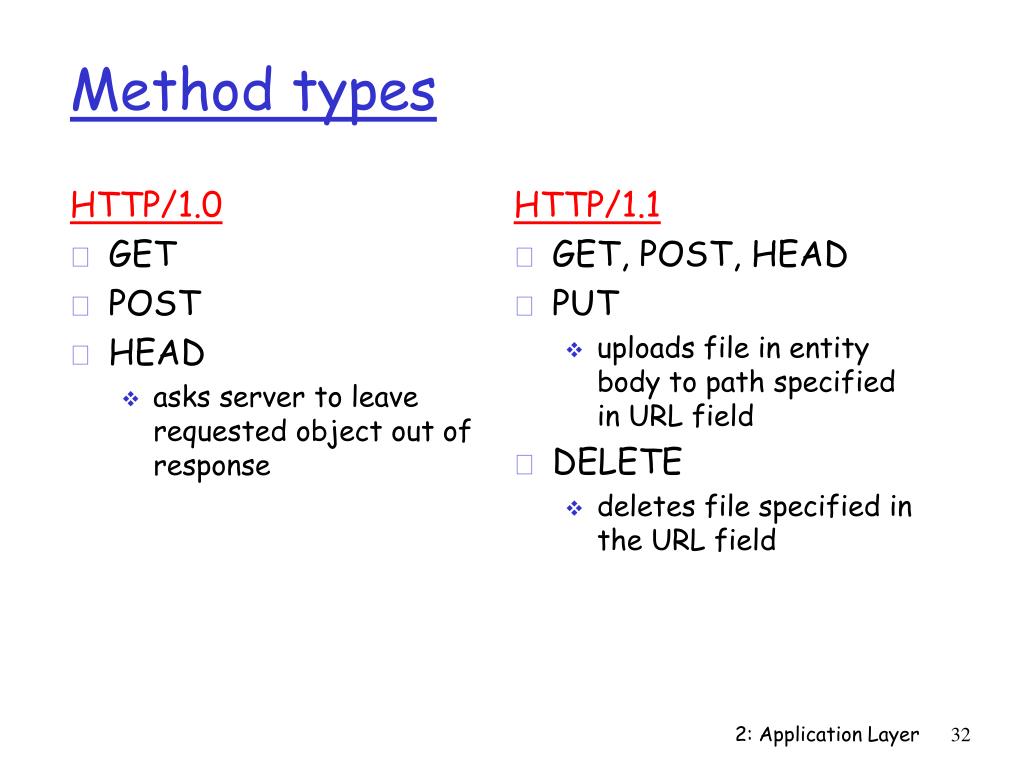 Method types

HTTP/1.0
- GET
- POST
- HEAD
  - asks server to leave requested object out of response

HTTP/1.1
- GET, POST, HEAD
- PUT
  - uploads file in entity body to path specified in URL field
- DELETE
  - deletes file specified in the URL field

2: Application Layer 32